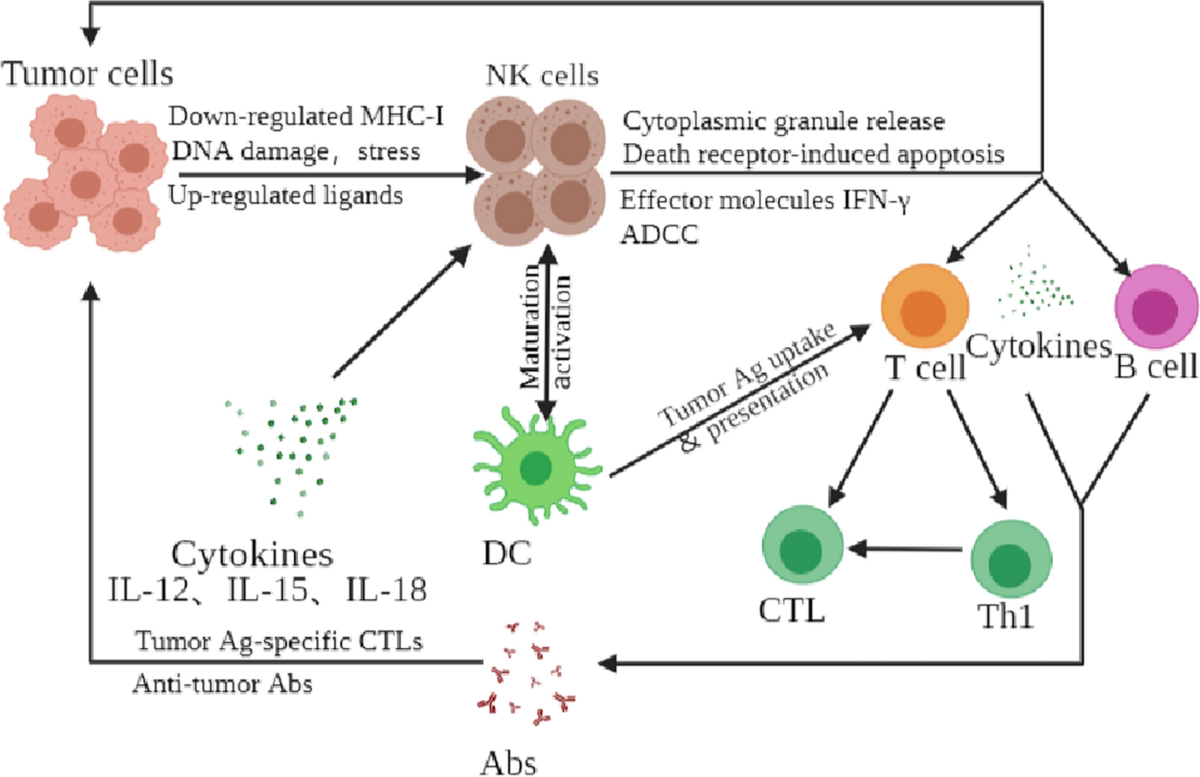 Tumor cells

NK cells

Down-regulated MHC-I
DNA damage, stress
Up-regulated ligands

Cytoplasmic granule release
Death receptor-induced apoptosis
Effector molecules IFN-γ
ADCC

Maturation
activation

Tumor Ag uptake
& presentation

T cell
Cytokines
B cell

Cytokines
IL-12、IL-15、IL-18

DC

CTL
Th1

Tumor Ag-specific CTLs
Anti-tumor Abs

Abs